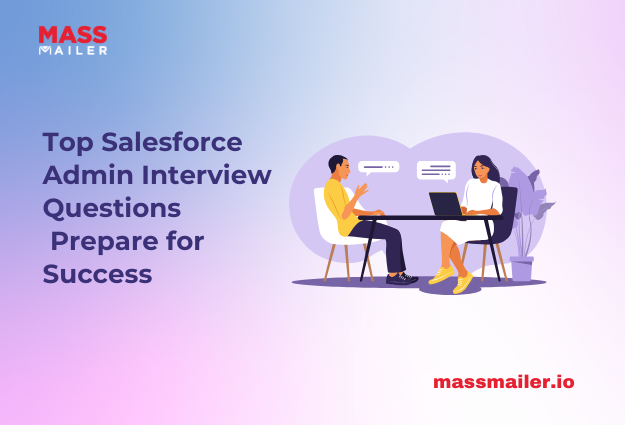 MASS
MAILER

Top Salesforce Admin Interview Questions
Prepare for Success

massmailer.io